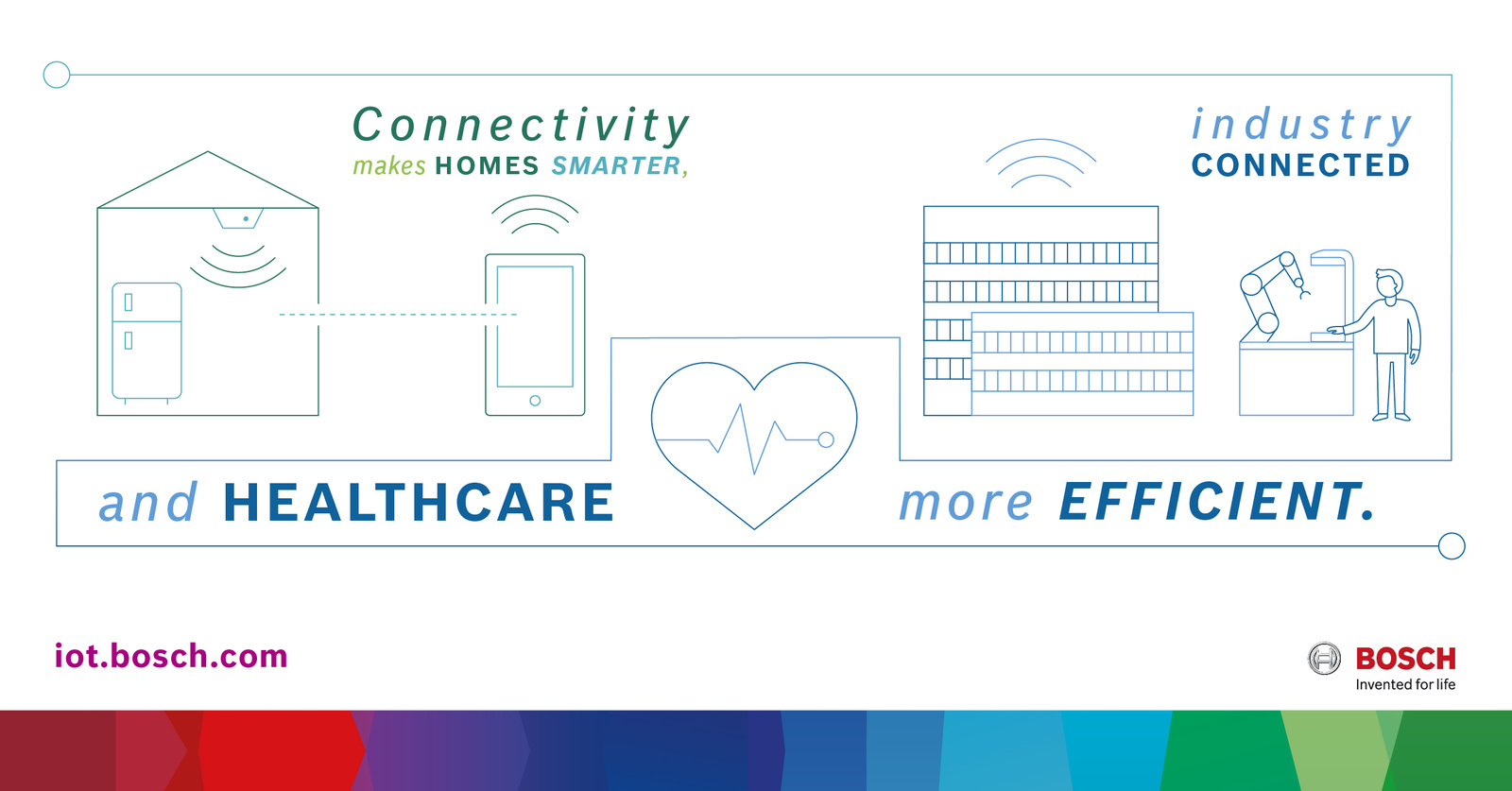 Connectivity
makes HOMES SMARTER,

industry
CONNECTED

and HEALTHCARE

more EFFICIENT.

iot.bosch.com

BOSCH
Invented for life